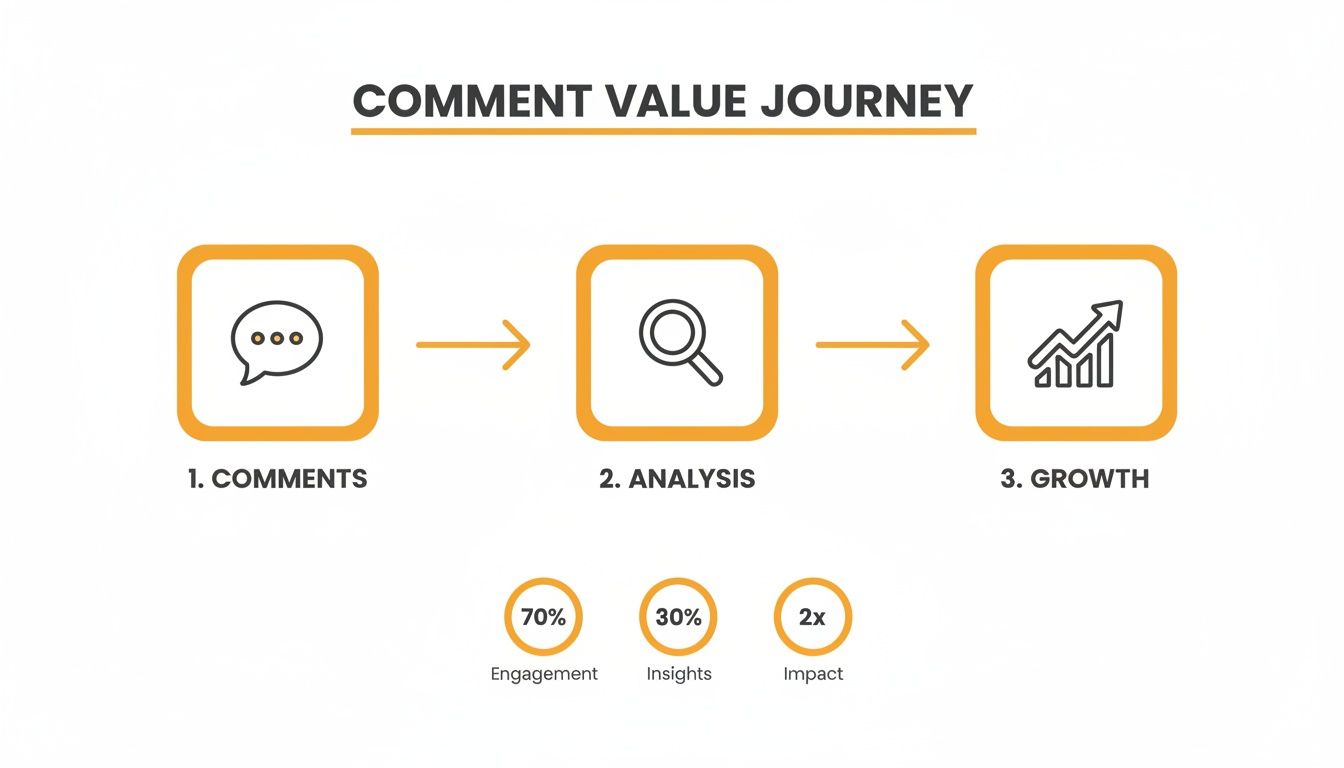 COMMENT VALUE JOURNEY

1. COMMENTS

2. ANALYSIS

3. GROWTH

70%
Engagement

30%
Insights

2x
Impact